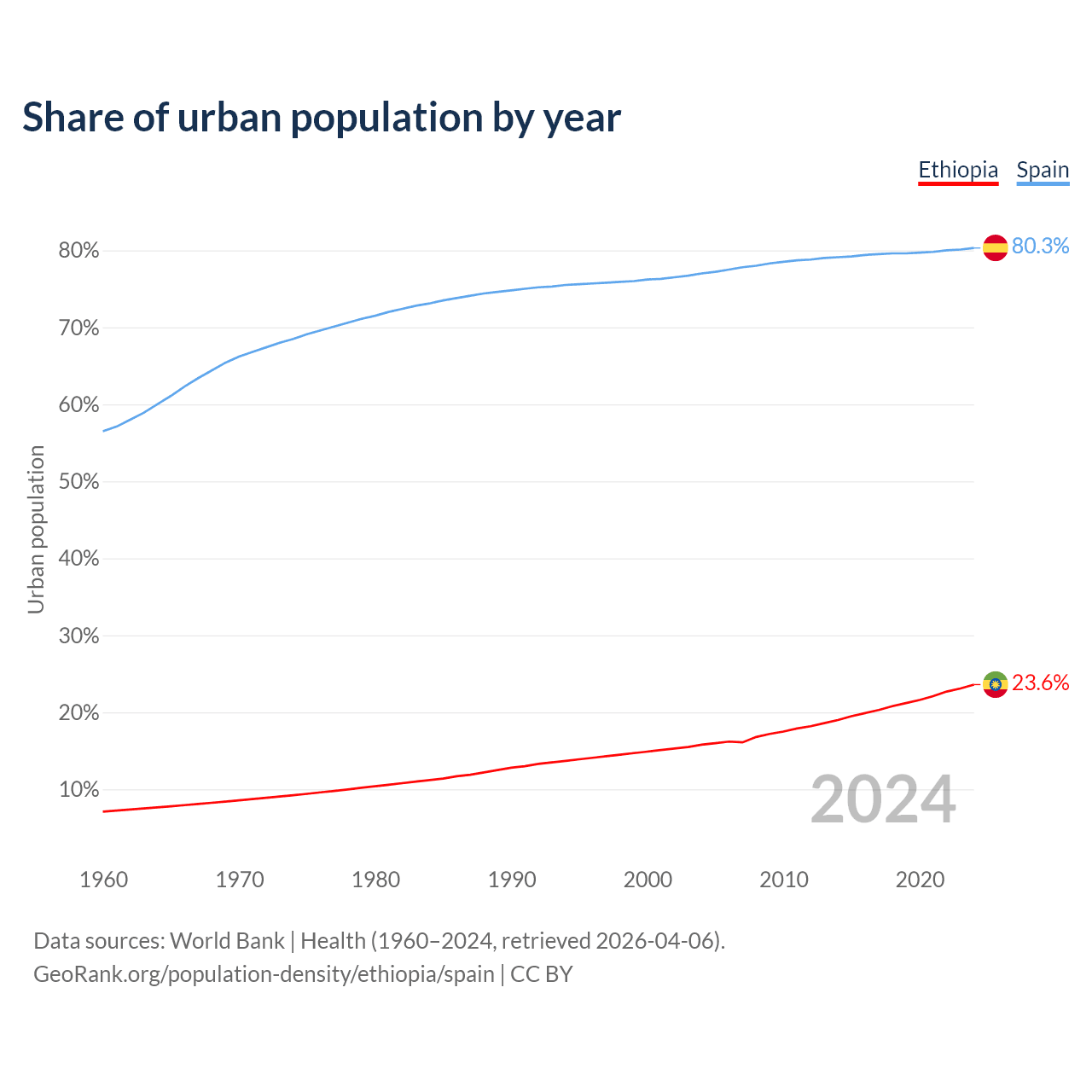 Share of urban population by year

Ethiopia Spain

Urban population

80%
70%
60%
50%
40%
30%
20%
10%

80.3%
23.6%

2024

1960 1970 1980 1990 2000 2010 2020

Data sources: World Bank | Health (1960–2024, retrieved 2026-04-06).
GeoRank.org/population-density/ethiopia/spain | CC BY